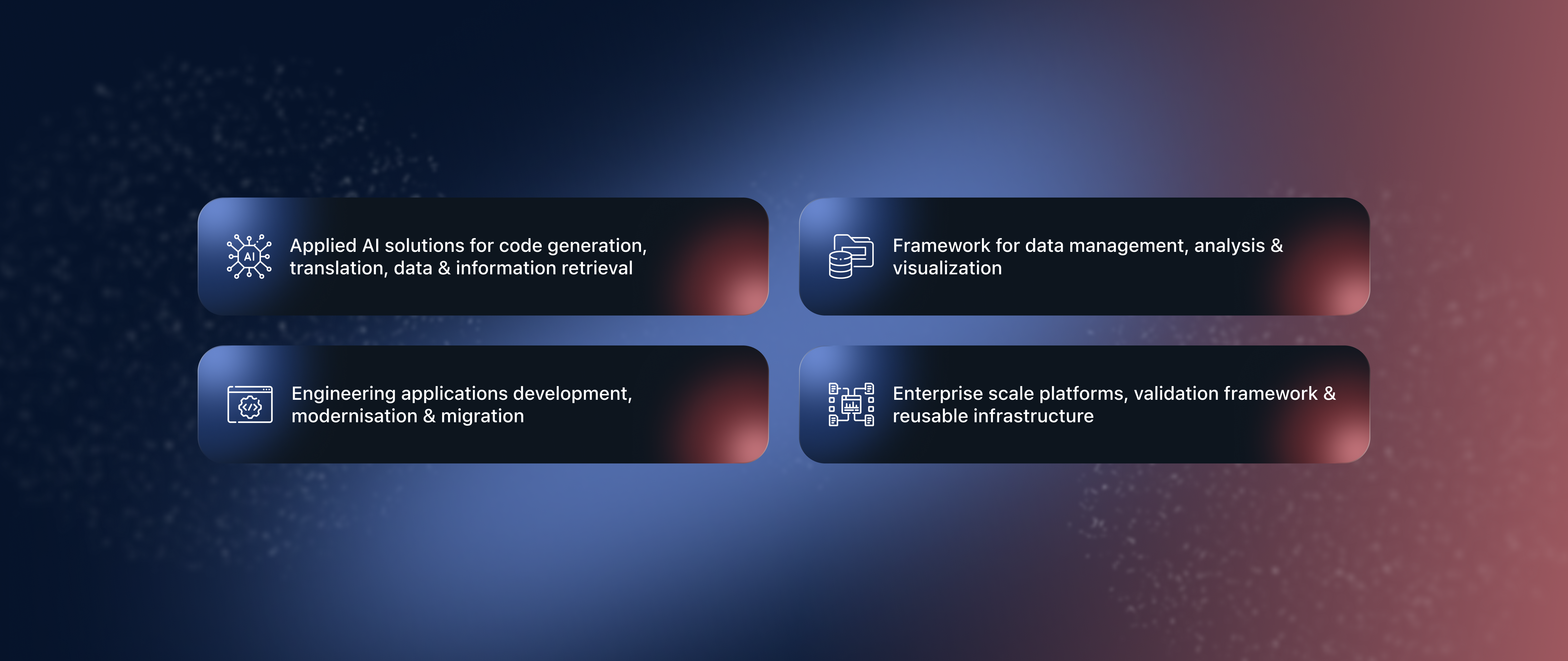 AI

Applied AI solutions for code generation, translation, data & information retrieval

Framework for data management, analysis & visualization

Engineering applications development, modernisation & migration

Enterprise scale platforms, validation framework & reusable infrastructure